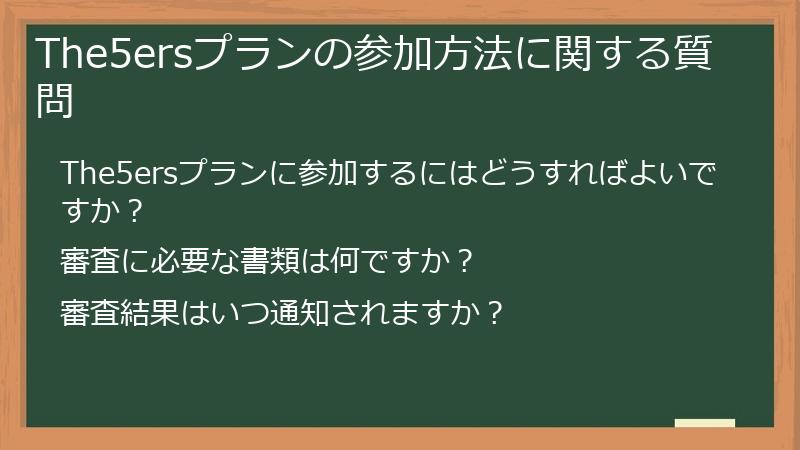 The5ersプランの参加方法に関する質問

The5ersプランに参加するにはどうすればよいですか？

審査に必要な書類は何ですか？

審査結果はいつ通知されますか？